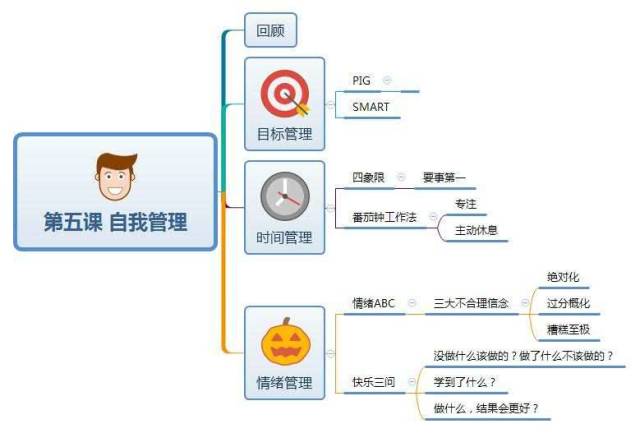 第五课 自我管理

回顾

目标管理
PIG
SMART

时间管理
四象限
要事第一
番茄钟工作法
专注
主动休息

情绪管理
情绪ABC
三大不合理信念
绝对化
过分概化
糟糕至极
快乐三问
没做什么该做的？做了什么不该做的？
学到了什么？
做什么，结果会更好？